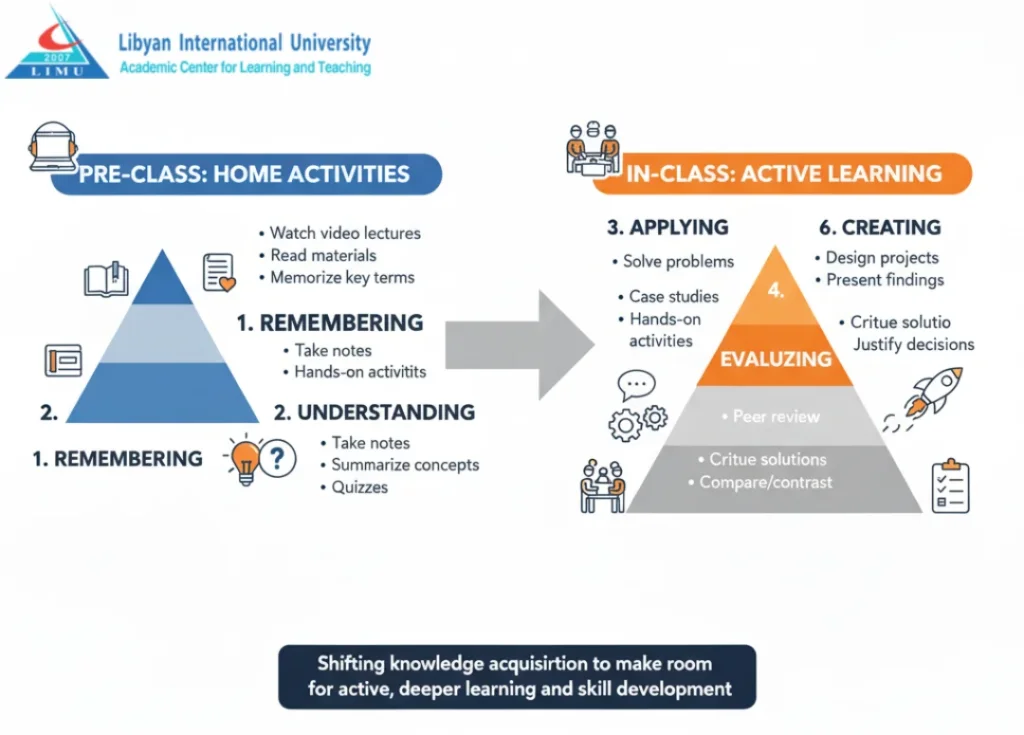 2007
LIMU
Libyan International University
Academic Center for Learning and Teaching

PRE-CLASS: HOME ACTIVITIES

• Watch video lectures
• Read materials
• Memorize key terms

1. REMEMBERING
• Take notes
• Hands-on activitits

2.

2. UNDERSTANDING
• Take notes
• Summarize concepts
• Quizzes

1. REMEMBERING

IN-CLASS: ACTIVE LEARNING

3. APPLYING
• Solve problems
• Case studies
• Hands-on activities

6. CREATING
• Design projects
• Present findings

4.

• Critue solutio
Justify decisions

EVALUZING

• Peer review

• Critue solutions
• Compare/contrast

Shifting knowledge acquisirtion to make room for active, deeper learning and skill development